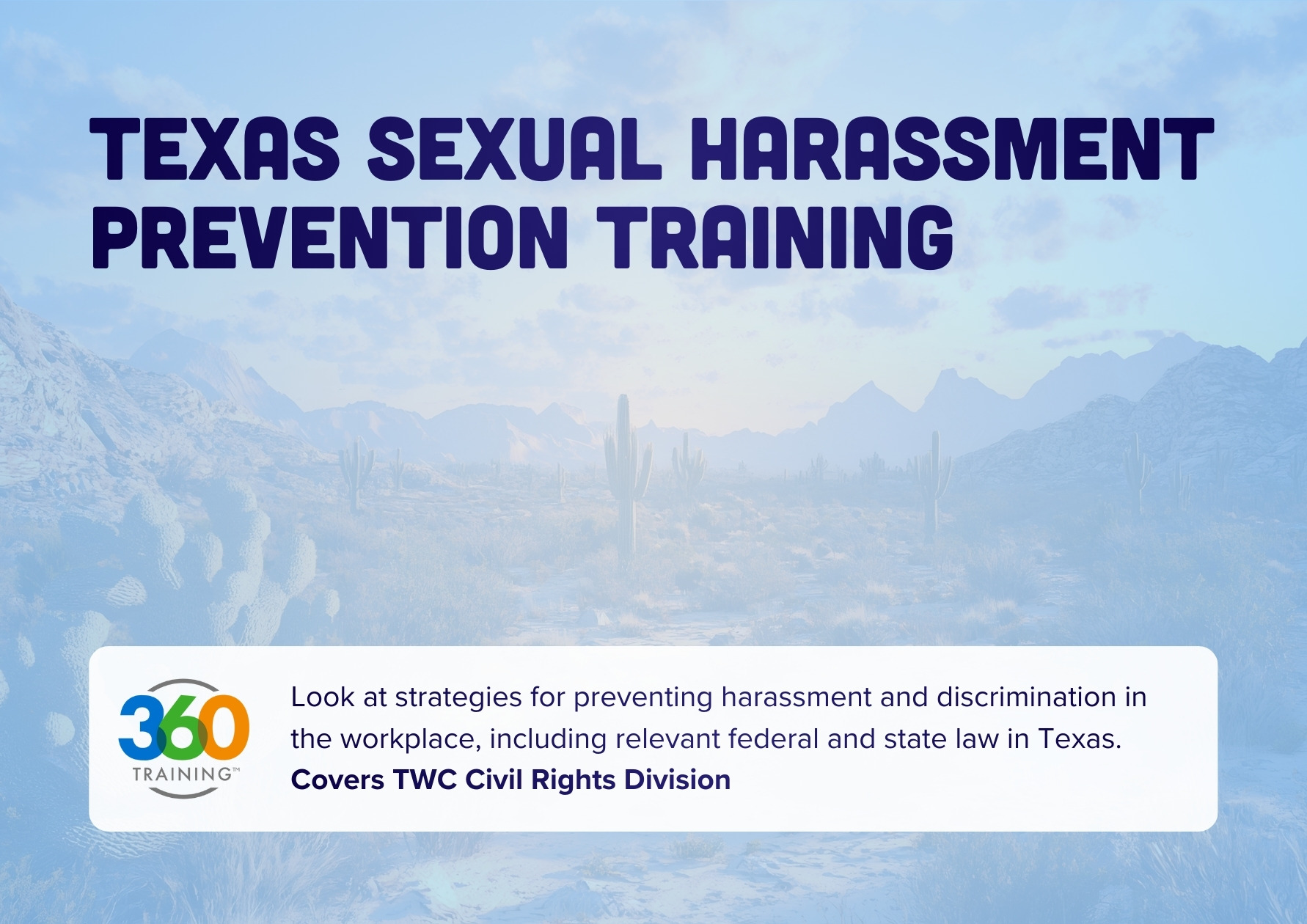 TEXAS SEXUAL HARASSMENT PREVENTION TRAINING

360 TRAINING™

Look at strategies for preventing harassment and discrimination in the workplace, including relevant federal and state law in Texas.
Covers TWC Civil Rights Division